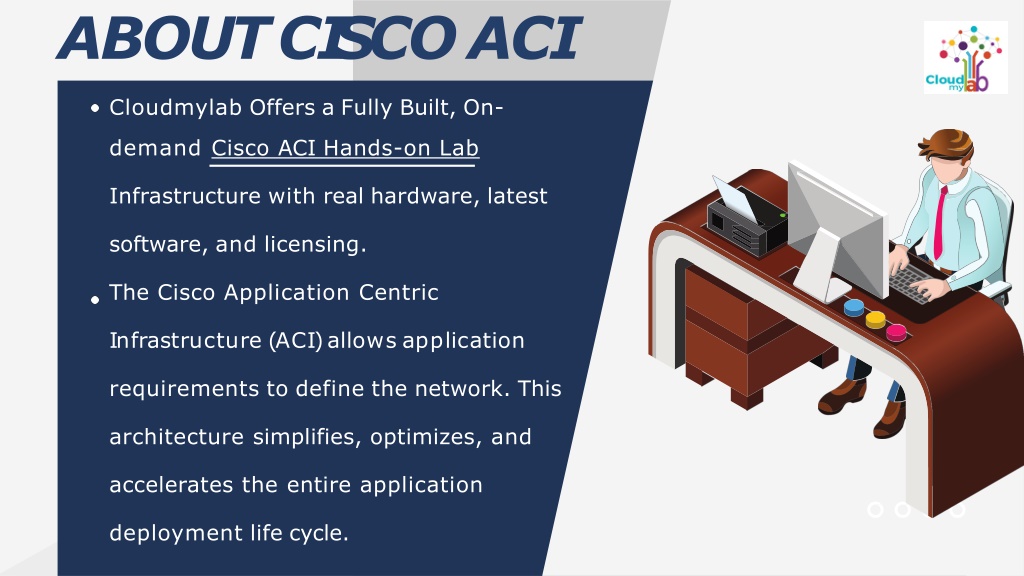 ABOUT CISCO ACI

Cloud my lab

• Cloudmylab Offers a Fully Built, On-demand Cisco ACI Hands-on Lab Infrastructure with real hardware, latest software, and licensing.

• The Cisco Application Centric Infrastructure (ACI) allows application requirements to define the network. This architecture simplifies, optimizes, and accelerates the entire application deployment life cycle.